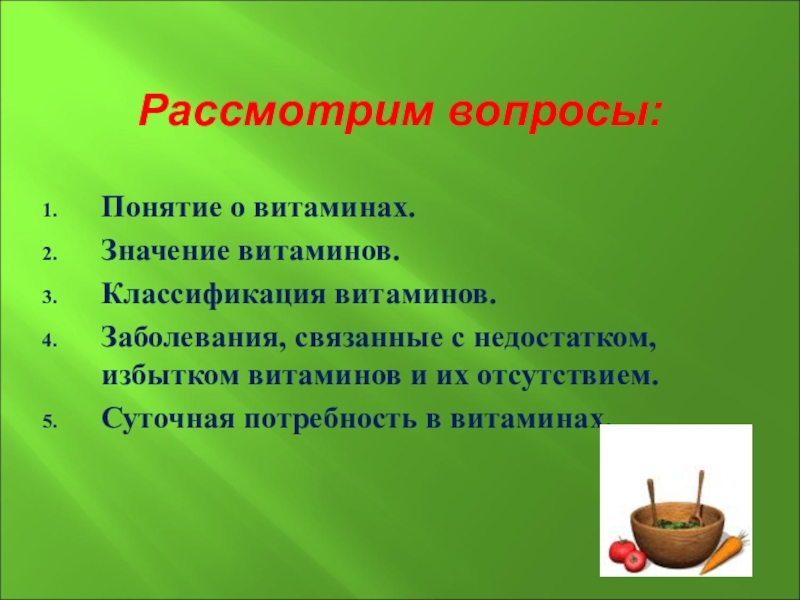 Рассмотрим вопросы:

1. Понятие о витаминах.
2. Значение витаминов.
3. Классификация витаминов.
4. Заболевания, связанные с недостатком, избытком витаминов и их отсутствием.
5. Суточная потребность в витаминах.